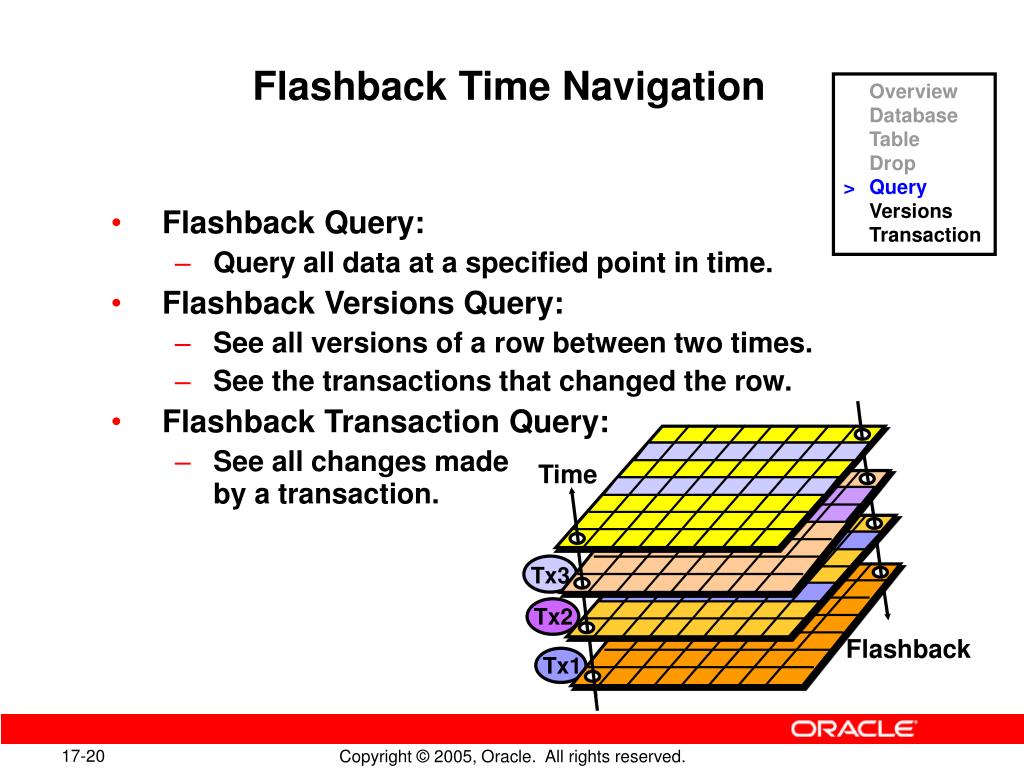 Flashback Time Navigation

Overview
Database
Table
Drop
> Query
Versions
Transaction

• Flashback Query:
– Query all data at a specified point in time.
• Flashback Versions Query:
– See all versions of a row between two times.
– See the transactions that changed the row.
• Flashback Transaction Query:
– See all changes made by a transaction.

Time
Tx3
Tx2
Tx1
Flashback

ORACLE

17-20

Copyright © 2005, Oracle. All rights reserved.